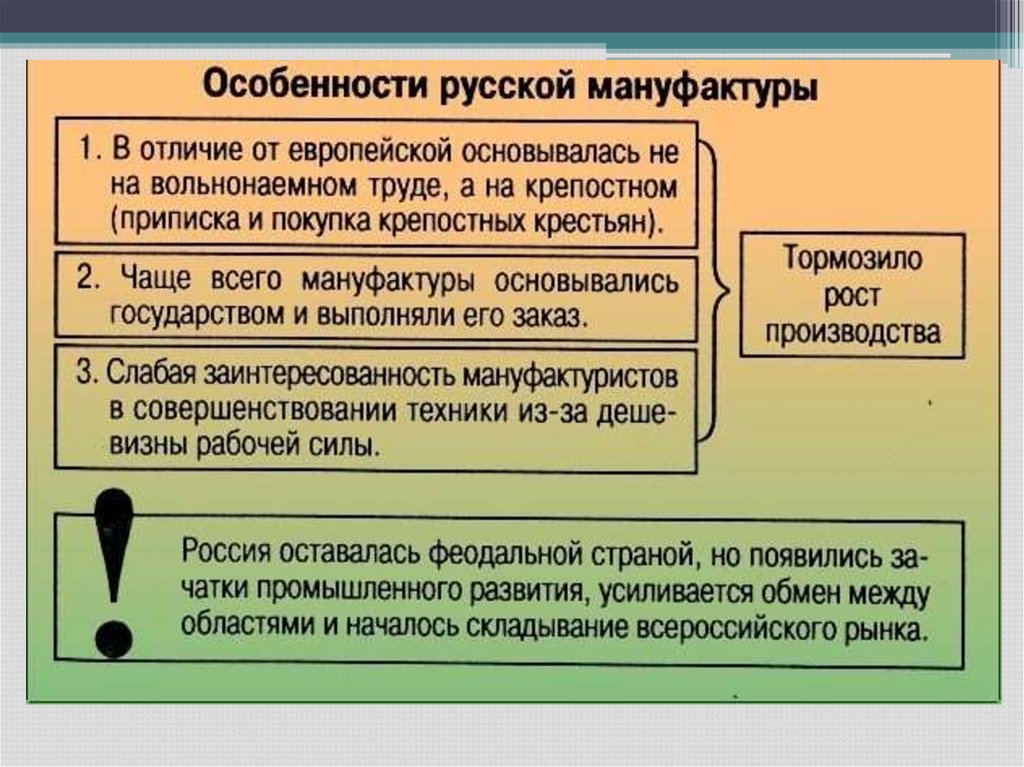 Особенности русской мануфактуры

1. В отличие от европейской основывалась не на вольнонаемном труде, а на крепостном (приписка и покупка крепостных крестьян).

2. Чаще всего мануфактуры основывались государством и выполняли его заказ.

3. Слабая заинтересованность мануфактуристов в совершенствовании техники из-за дешевизны рабочей силы.

Тормозило рост производства

!

Россия оставалась феодальной страной, но появились зачатки промышленного развития, усиливается обмен между областями и началось складывание всероссийского рынка.